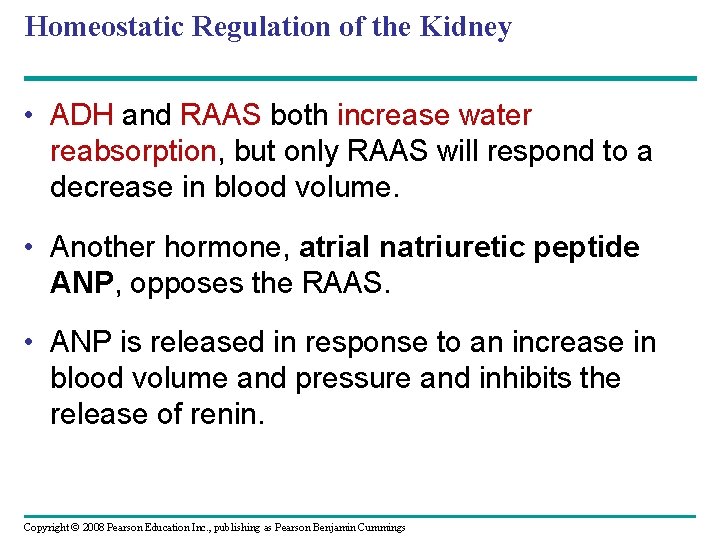 Homeostatic Regulation of the Kidney

• ADH and RAAS both increase water reabsorption, but only RAAS will respond to a decrease in blood volume.

• Another hormone, atrial natriuretic peptide ANP, opposes the RAAS.

• ANP is released in response to an increase in blood volume and pressure and inhibits the release of renin.

Copyright © 2008 Pearson Education Inc., publishing as Pearson Benjamin Cummings